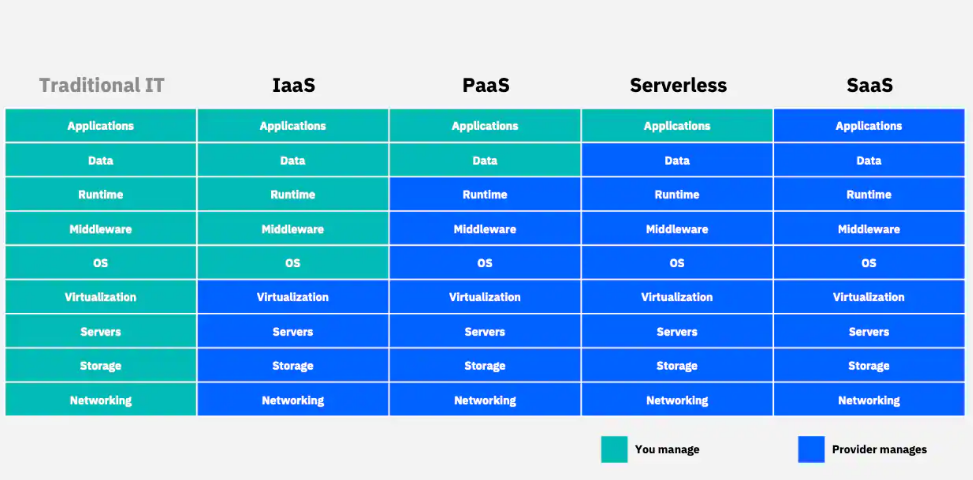 | Traditional IT | IaaS | PaaS | Serverless | SaaS |
|---|---|---|---|---|
| Applications | Applications | Applications | Applications | Applications |
| Data | Data | Data | Data | Data |
| Runtime | Runtime | Runtime | Runtime | Runtime |
| Middleware | Middleware | Middleware | Middleware | Middleware |
| OS | OS | OS | OS | OS |
| Virtualization | Virtualization | Virtualization | Virtualization | Virtualization |
| Servers | Servers | Servers | Servers | Servers |
| Storage | Storage | Storage | Storage | Storage |
| Networking | Networking | Networking | Networking | Networking |

You manage

Provider manages